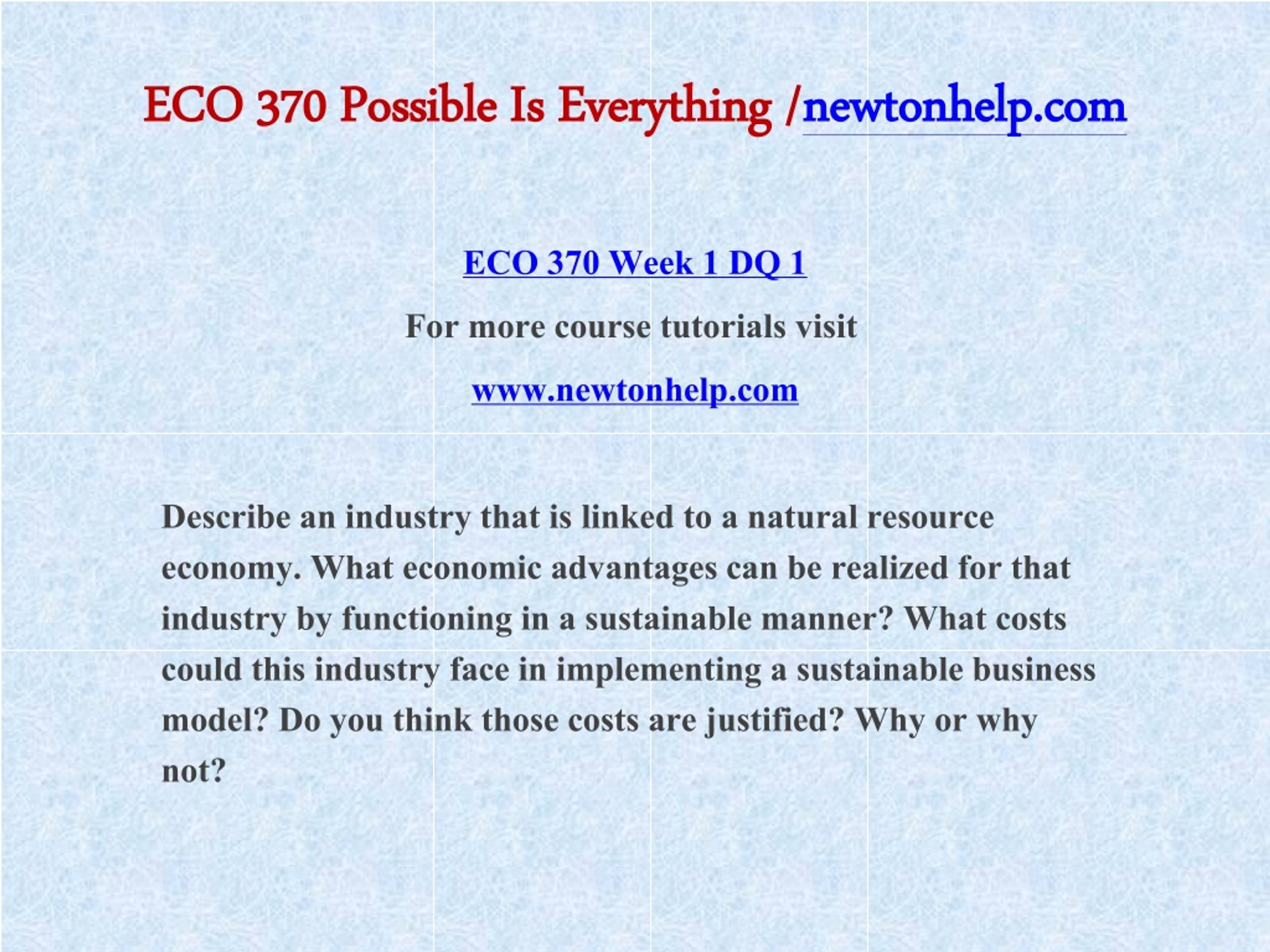 ECO 370 Possible Is Everything /newtonhelp.com

ECO 370 Week 1 DQ 1

For more course tutorials visit

www.newtonhelp.com

Describe an industry that is linked to a natural resource economy. What economic advantages can be realized for that industry by functioning in a sustainable manner? What costs could this industry face in implementing a sustainable business model? Do you think those costs are justified? Why or why not?